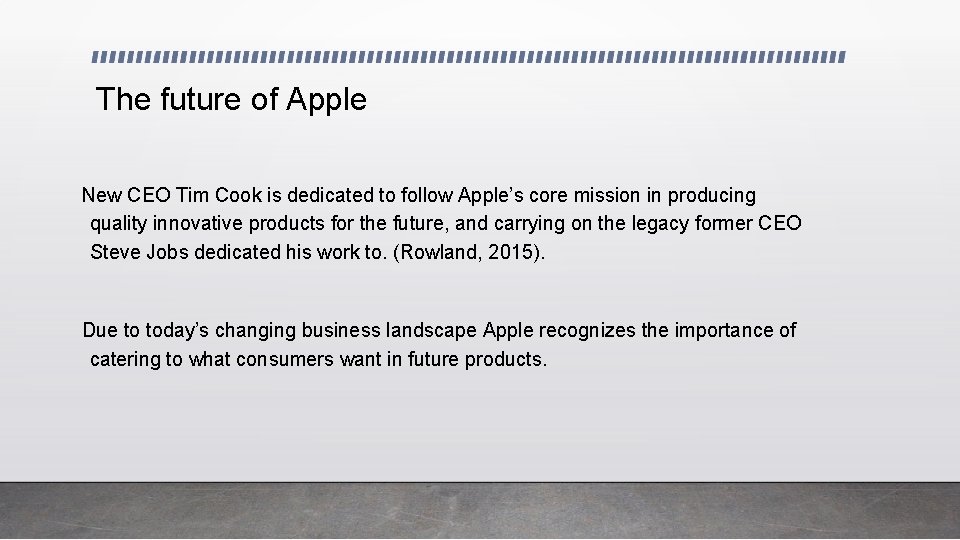 The future of Apple

New CEO Tim Cook is dedicated to follow Apple’s core mission in producing quality innovative products for the future, and carrying on the legacy former CEO Steve Jobs dedicated his work to. (Rowland, 2015).

Due to today’s changing business landscape Apple recognizes the importance of catering to what consumers want in future products.